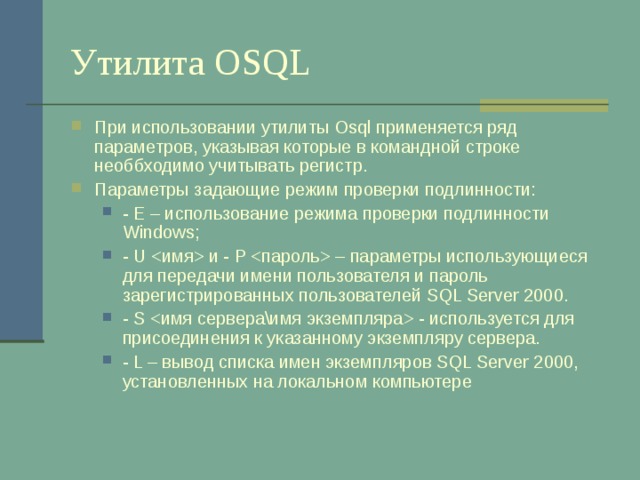 Утилита OSQL

При использовании утилиты Osql применяется ряд параметров, указывая которые в командной строке необбходимо учитывать регистр.

Параметры задающие режим проверки подлинности:

- E – использование режима проверки подлинности Windows;

- U <имя> и - P <пароль> – параметры использующиеся для передачи имени пользователя и пароль зарегистрированных пользователей SQL Server 2000.

- S <имя сервера\имя экземпляра> - используется для присоединения к указанному экземпляру сервера.

- L – вывод списка имен экземпляров SQL Server 2000, установленных на локальном компьютере